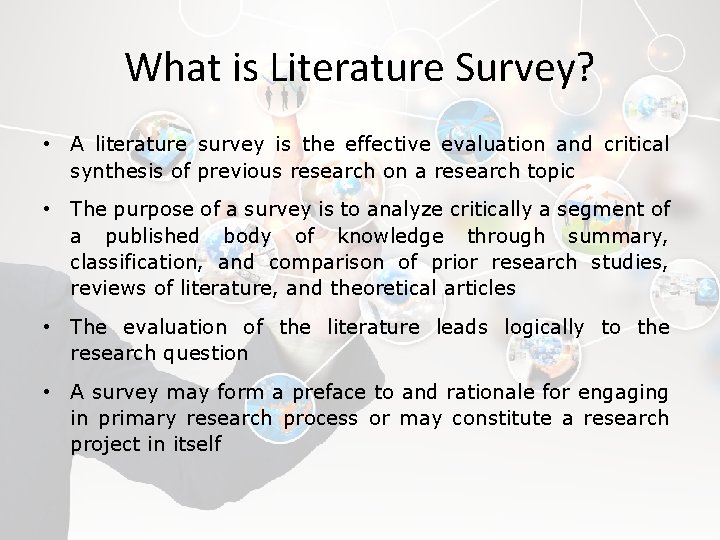 What is Literature Survey?

• A literature survey is the effective evaluation and critical synthesis of previous research on a research topic

• The purpose of a survey is to analyze critically a segment of a published body of knowledge through summary, classification, and comparison of prior research studies, reviews of literature, and theoretical articles

• The evaluation of the literature leads logically to the research question

• A survey may form a preface to and rationale for engaging in primary research process or may constitute a research project in itself